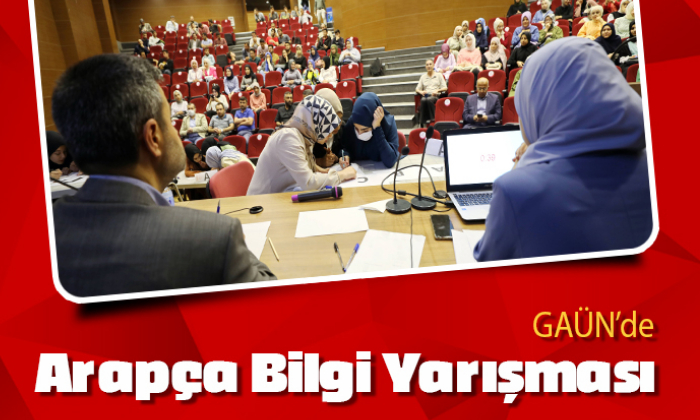 0:38

GAÜN'de

Arapça Bilgi Yarışması